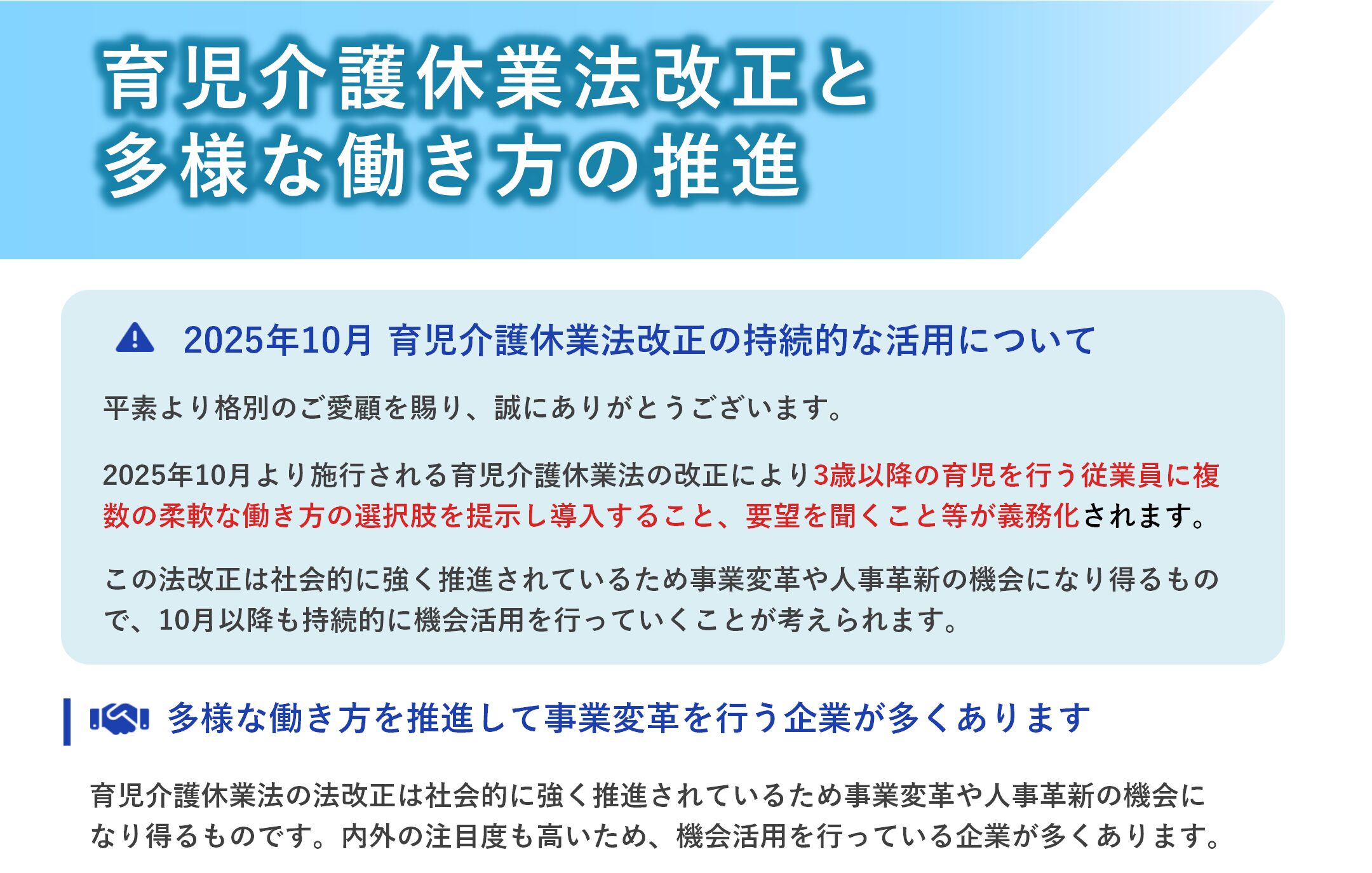 育児介護休業法改正と
多様な働き方の推進

2025年10月 育児介護休業法改正の持続的な活用について

平素より格別のご愛顧を賜り、誠にありがとうございます。

2025年10月より施行される育児介護休業法の改正により3歳以降の育児を行う従業員に複数の柔軟な働き方の選択肢を提示し導入すること、要望を聞くこと等が義務化されます。

この法改正は社会的に強く推進されているため事業変革や人事革新の機会になり得るもので、10月以降も持続的に機会活用を行っていくことが考えられます。

多様な働き方を推進して事業変革を行う企業が多くあります

育児介護休業法の法改正は社会的に強く推進されているため事業変革や人事革新の機会になり得るものです。内外の注目度も高いため、機会活用を行っている企業が多くあります。